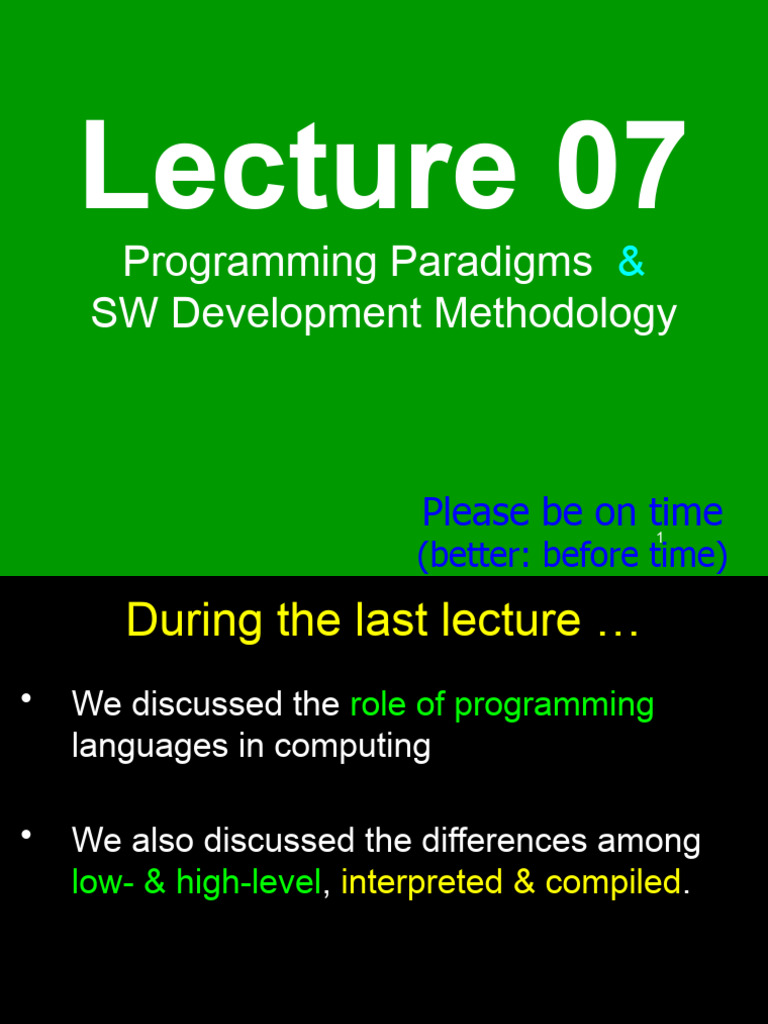 Lecture 07

Programming Paradigms &
SW Development Methodology

Please be on time
(better: before time)

1

During the last lecture …

• We discussed the role of programming languages in computing

• We also discussed the differences among low- & high-level, interpreted & compiled.